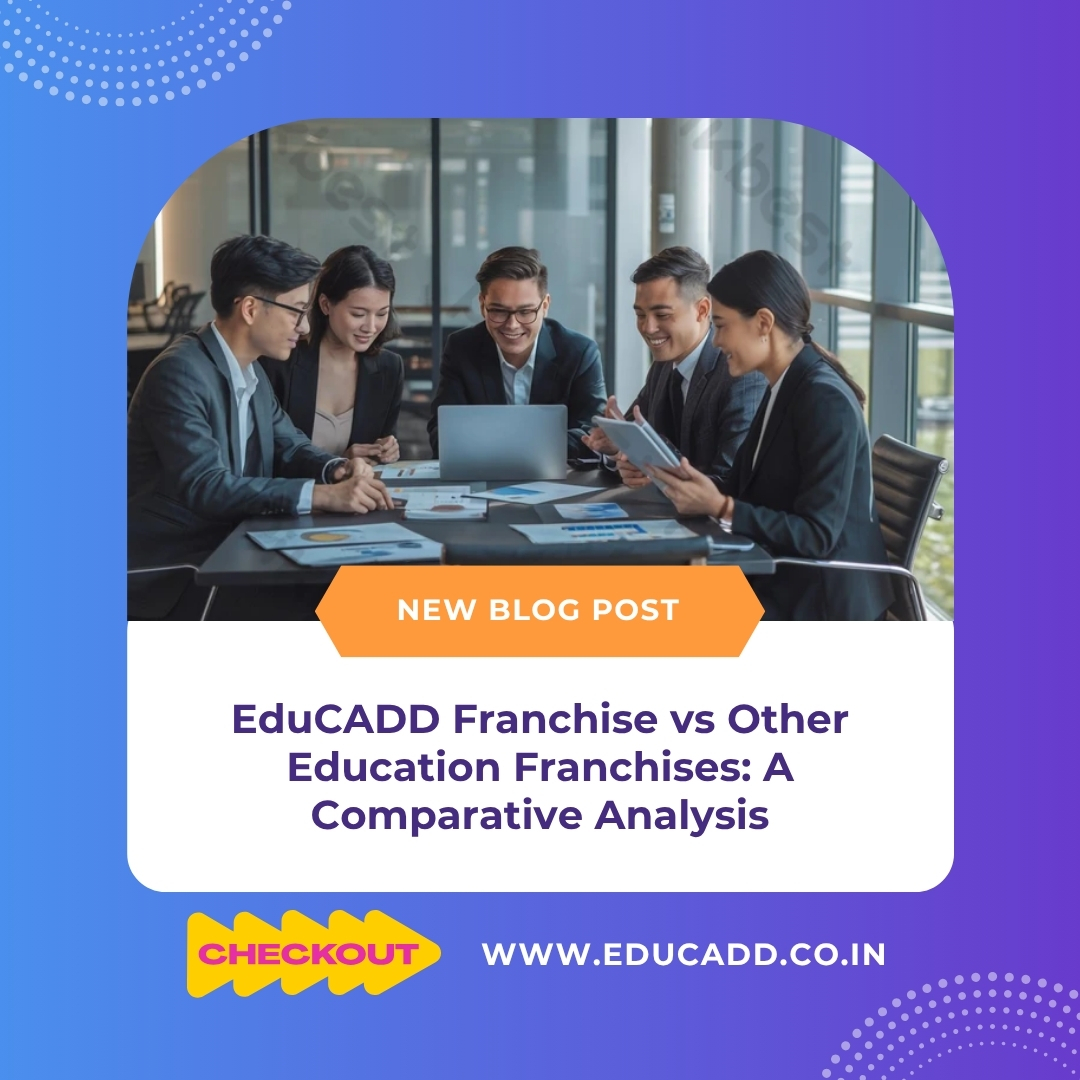 NEW BLOG POST

EduCADD Franchise vs Other Education Franchises: A Comparative Analysis

CHECKOUT

WWW.EDUCADD.CO.IN